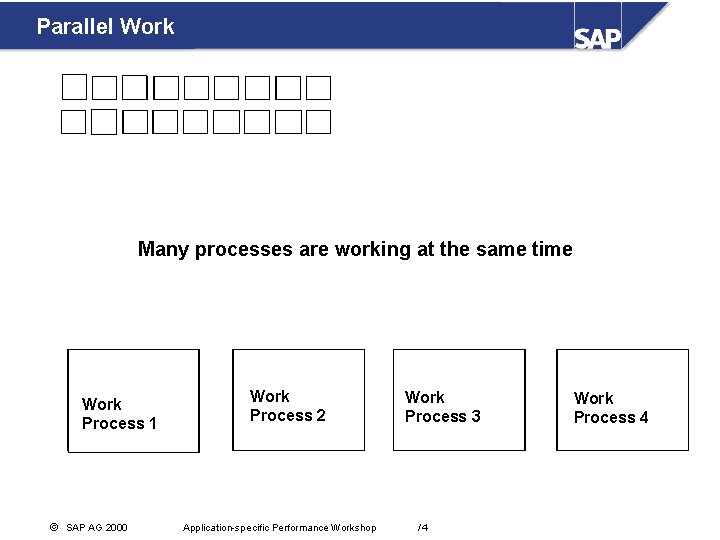 Parallel Work

SAP

Many processes are working at the same time

Work Process 1

Work Process 2

Work Process 3

Work Process 4

© SAP AG 2000 Application-specific Performance Workshop /4